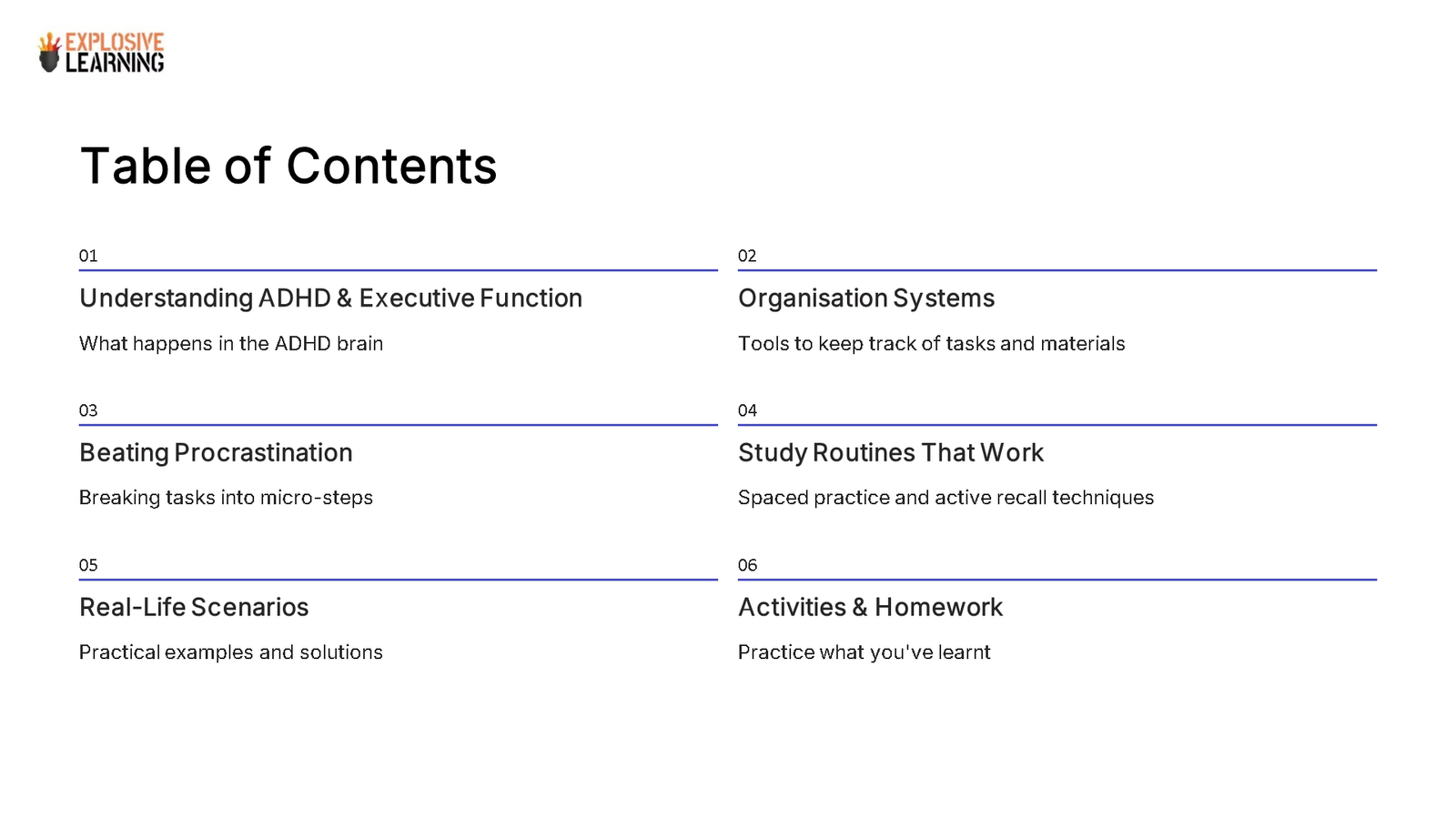 EXPLOSIVE LEARNING

Table of Contents

01

Understanding ADHD & Executive Function

What happens in the ADHD brain

02

Organisation Systems

Tools to keep track of tasks and materials

03

Beating Procrastination

Breaking tasks into micro-steps

04

Study Routines That Work

Spaced practice and active recall techniques

05

Real-Life Scenarios

Practical examples and solutions

06

Activities & Homework

Practice what you've learnt